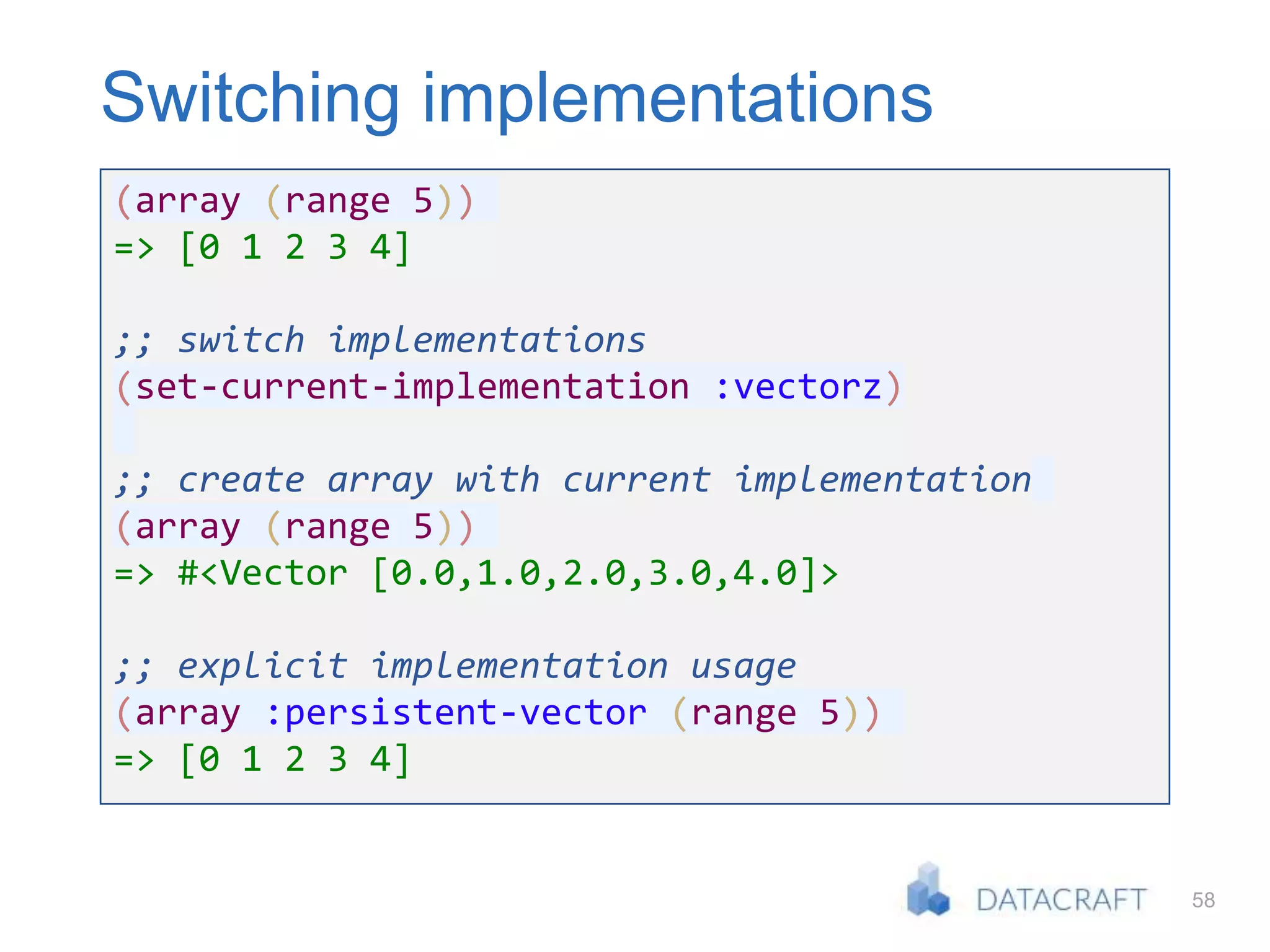 Switching implementations

(array (range 5))
=> [0 1 2 3 4]

;; switch implementations
(set-current-implementation :vectorz)

;; create array with current implementation
(array (range 5))
=> #<Vector [0.0,1.0,2.0,3.0,4.0]>

;; explicit implementation usage
(array :persistent-vector (range 5))
=> [0 1 2 3 4]

DATACRAFT 58